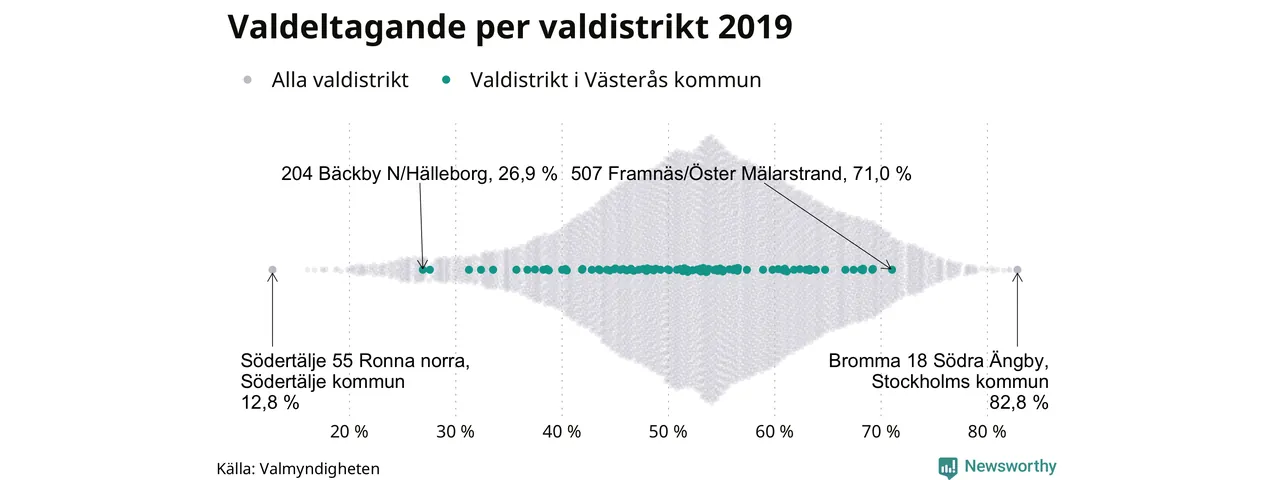 Valdeltagande per valdistrikt 2019

Alla valdistrikt   Valdistrikt i Västerås kommun

204 Bäckby N/Hälleborg, 26,9 %

507 Framnäs/Öster Mälarstrand, 71,0 %

Södertälje 55 Ronna norra, Södertälje kommun 12,8 %

Bromma 18 Södra Ängby, Stockholms kommun 82,8 %

20 % 30 % 40 % 50 % 60 % 70 % 80 %

Källa: Valmyndigheten

Newsworthy